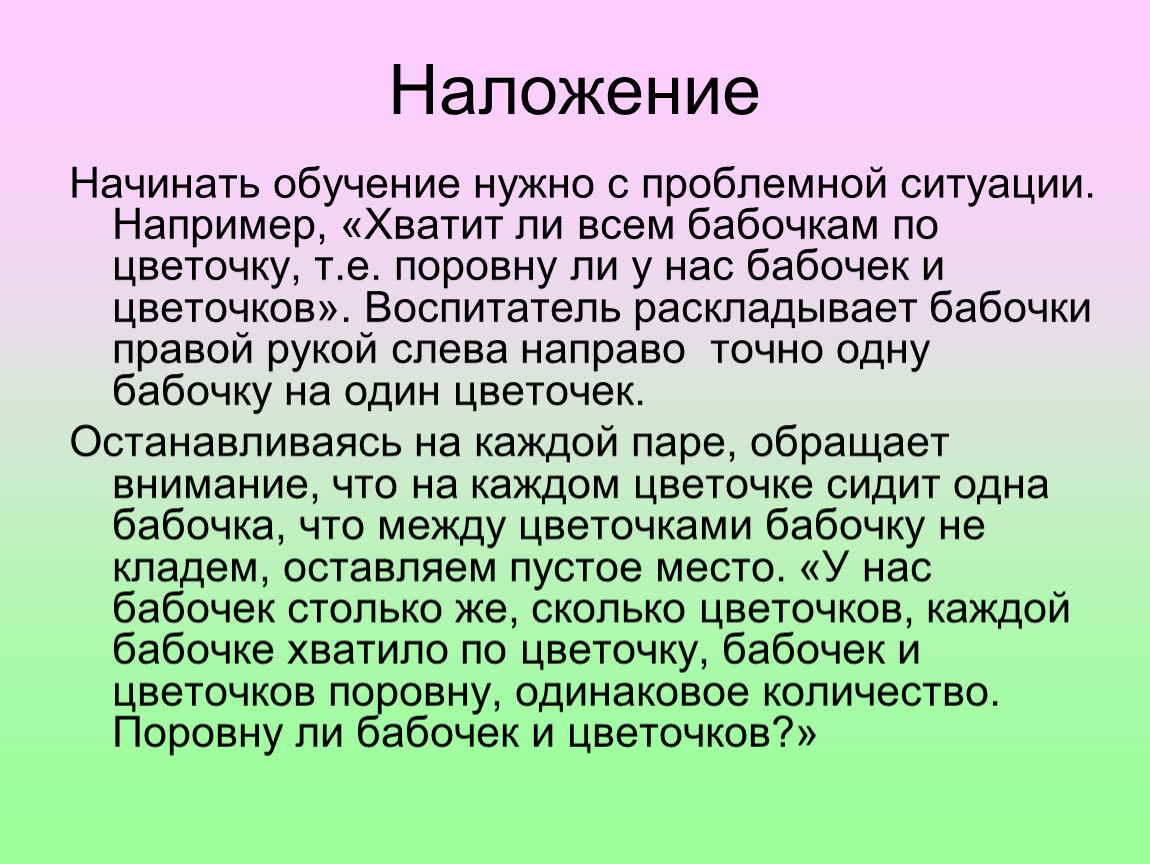 Наложение

Начинать обучение нужно с проблемной ситуации. Например, «Хватит ли всем бабочкам по цветочку, т.е. поровну ли у нас бабочек и цветочков». Воспитатель раскладывает бабочки правой рукой слева направо  точно одну бабочку на один цветочек.

Останавливаясь на каждой паре, обращает внимание, что на каждом цветочке сидит одна бабочка, что между цветочками бабочку не кладем, оставляем пустое место. «У нас бабочек столько же, сколько цветочков, каждой бабочке хватило по цветочку, бабочек и цветочков поровну, одинаковое количество. Поровну ли бабочек и цветочков?»